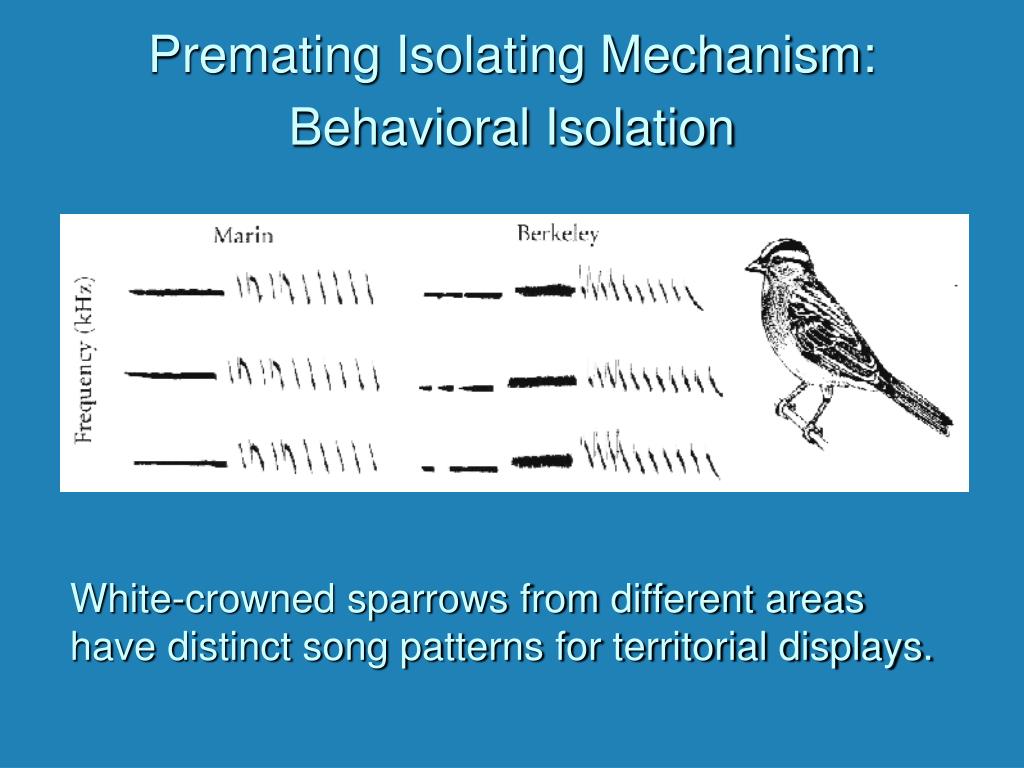 Premating Isolating Mechanism: Behavioral Isolation

Marin

Berkeley

Frequency (kHz)

White-crowned sparrows from different areas have distinct song patterns for territorial displays.